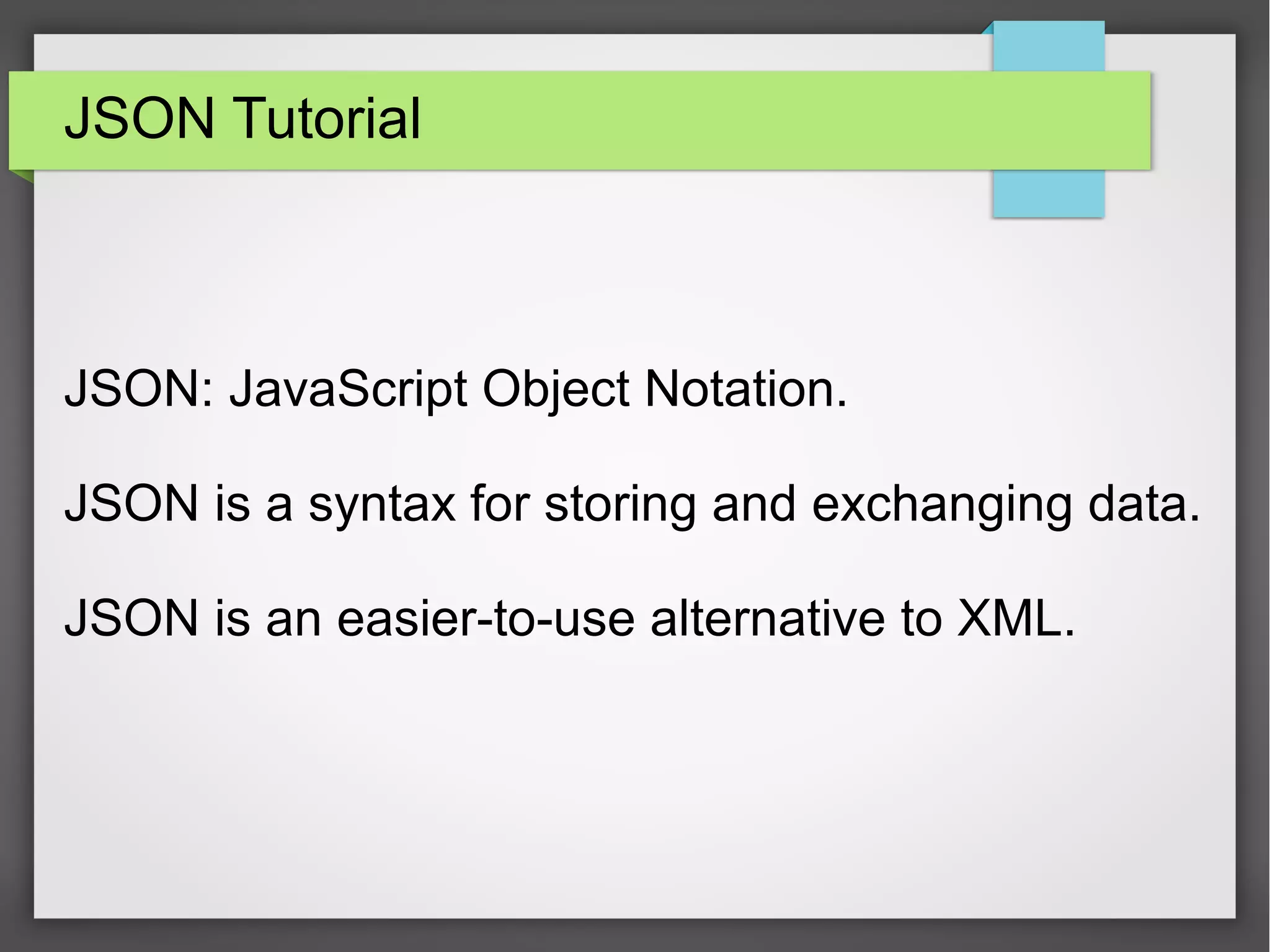 JSON Tutorial

JSON: JavaScript Object Notation.

JSON is a syntax for storing and exchanging data.

JSON is an easier-to-use alternative to XML.